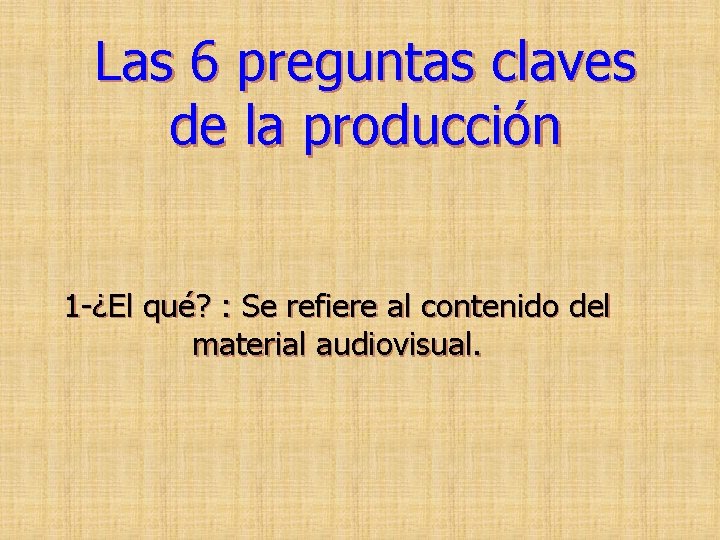 Las 6 preguntas claves de la producción

1-¿El qué? : Se refiere al contenido del material audiovisual.